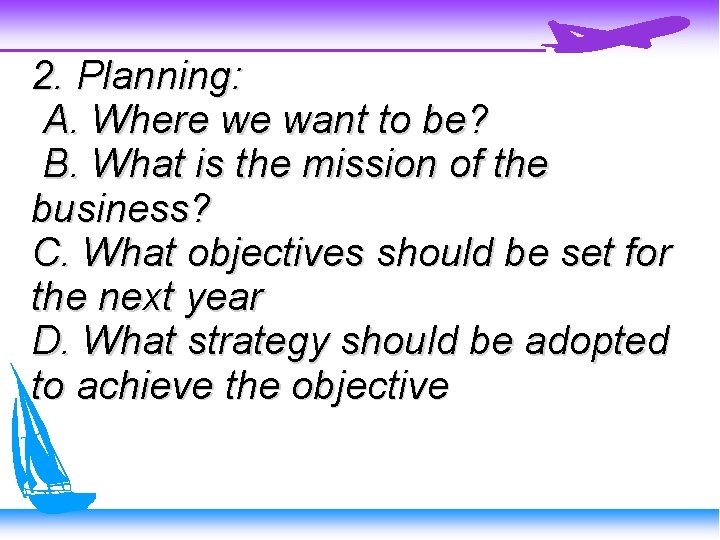 2. Planning:
A. Where we want to be?
B. What is the mission of the business?
C. What objectives should be set for the next year
D. What strategy should be adopted to achieve the objective